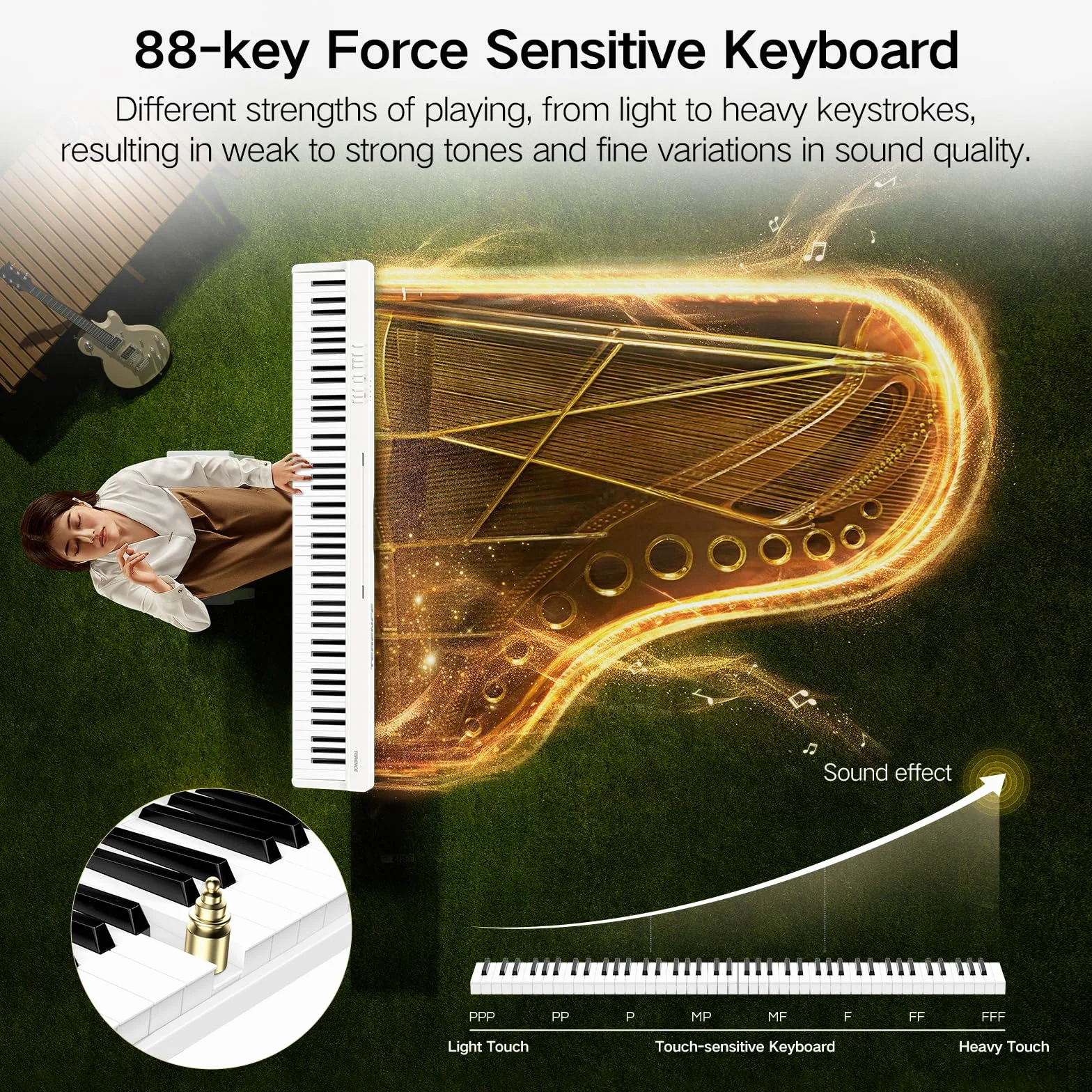 88-key Force Sensitive Keyboard

Different strengths of playing, from light to heavy keystrokes, resulting in weak to strong tones and fine variations in sound quality.

TERENCE

Sound effect

PPP PP P MP MF F FF FFF

Light Touch Touch-sensitive Keyboard Heavy Touch